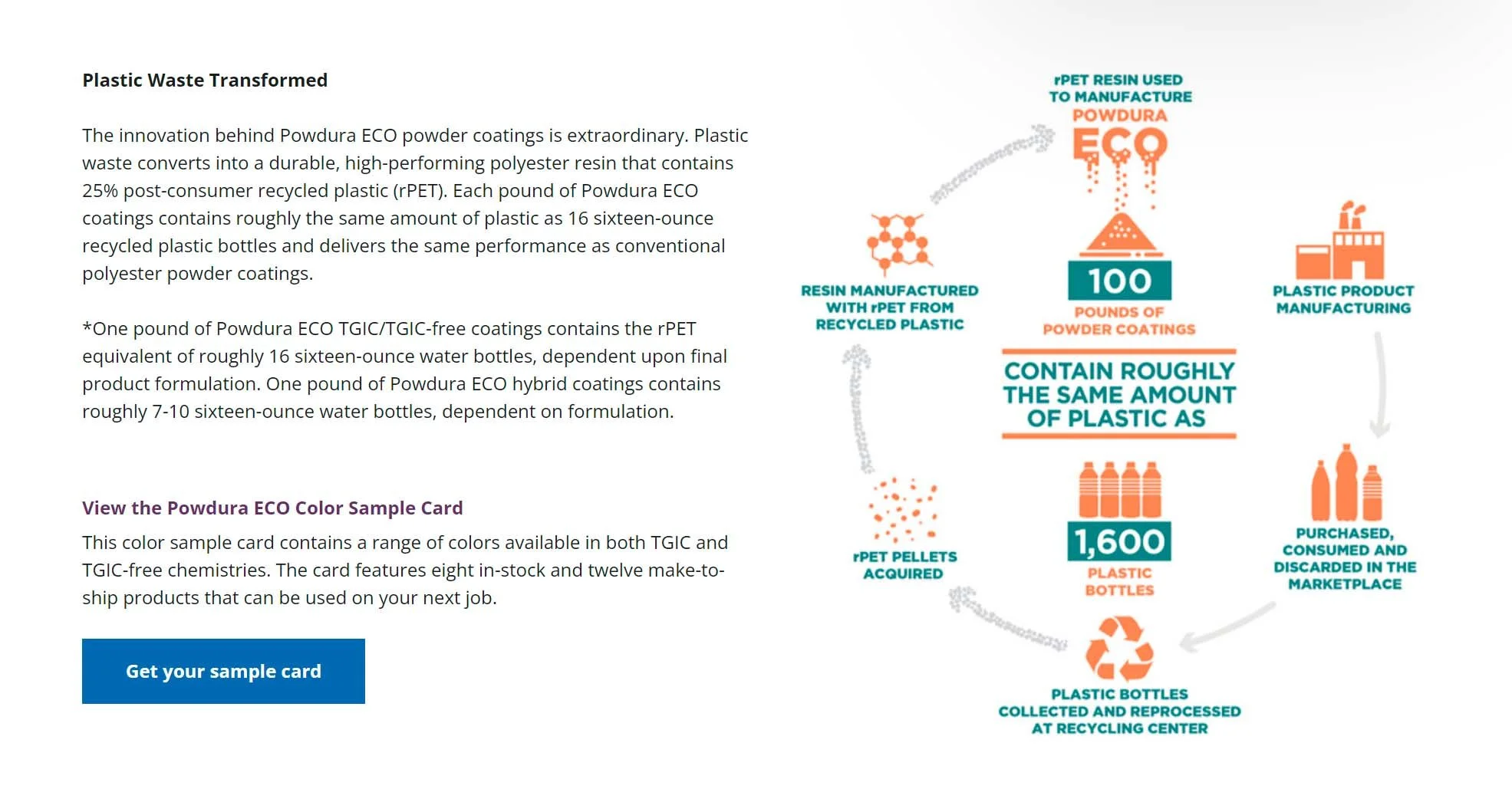 Plastic Waste Transformed

The innovation behind Powdura ECO powder coatings is extraordinary. Plastic waste converts into a durable, high-performing polyester resin that contains 25% post-consumer recycled plastic (rPET). Each pound of Powdura ECO coatings contains roughly the same amount of plastic as 16 sixteen-ounce recycled plastic bottles and delivers the same performance as conventional polyester powder coatings.

*One pound of Powdura ECO TGIC/TGIC-free coatings contains the rPET equivalent of roughly 16 sixteen-ounce water bottles, dependent upon final product formulation. One pound of Powdura ECO hybrid coatings contains roughly 7-10 sixteen-ounce water bottles, dependent on formulation.

View the Powdura ECO Color Sample Card

This color sample card contains a range of colors available in both TGIC and TGIC-free chemistries. The card features eight in-stock and twelve make-to-ship products that can be used on your next job.

Get your sample card

rPET RESIN USED TO MANUFACTURE POWDURA ECO

100 POUNDS OF POWDER COATINGS

CONTAIN ROUGHLY THE SAME AMOUNT OF PLASTIC AS

1,600 PLASTIC BOTTLES

PLASTIC PRODUCT MANUFACTURING

PURCHASED, CONSUMED AND DISCARDED IN THE MARKETPLACE

PLASTIC BOTTLES COLLECTED AND REPROCESSED AT RECYCLING CENTER

rPET PELLETS ACQUIRED

RESIN MANUFACTURED WITH rPET FROM RECYCLED PLASTIC